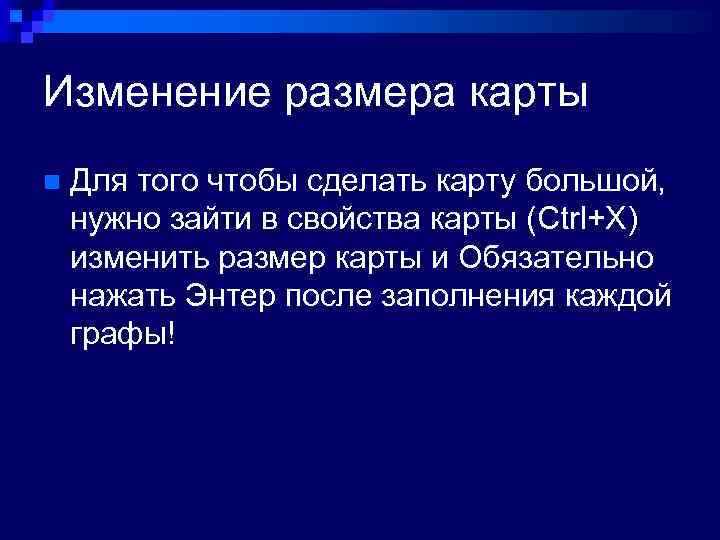 Изменение размера карты

Для того чтобы сделать карту большой, нужно зайти в свойства карты (Ctrl+X) изменить размер карты и Обязательно нажать Энтер после заполнения каждой графы!